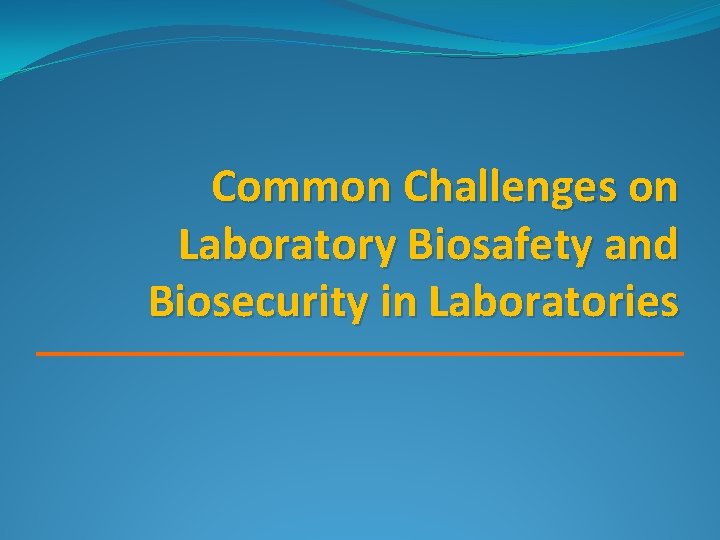 Common Challenges on Laboratory Biosafety and Biosecurity in Laboratories